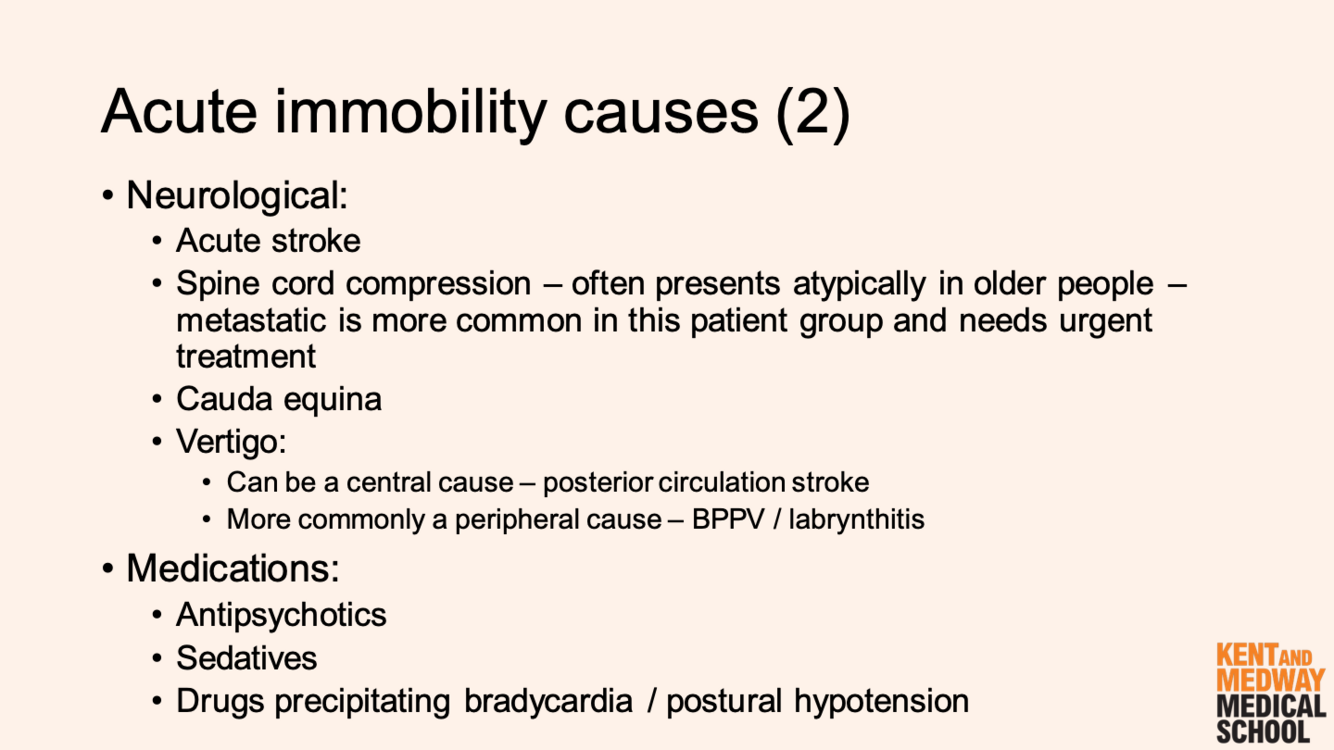 Acute immobility causes (2)

• Neurological:
 • Acute stroke
 • Spine cord compression – often presents atypically in older people – metastatic is more common in this patient group and needs urgent treatment
 • Cauda equina
 • Vertigo:
  • Can be a central cause – posterior circulation stroke
  • More commonly a peripheral cause – BPPV / labrynthitis

• Medications:
 • Antipsychotics
 • Sedatives
 • Drugs precipitating bradycardia / postural hypotension

KENT AND MEDWAY MEDICAL SCHOOL